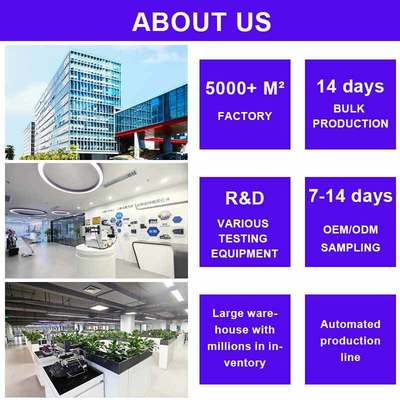 ABOUT US

5000+ M²
FACTORY

14 days
BULK PRODUCTION

R&D
VARIOUS TESTING EQUIPMENT

7-14 days
OEM/ODM SAMPLING

Large warehouse with millions in inventory

Automated production line